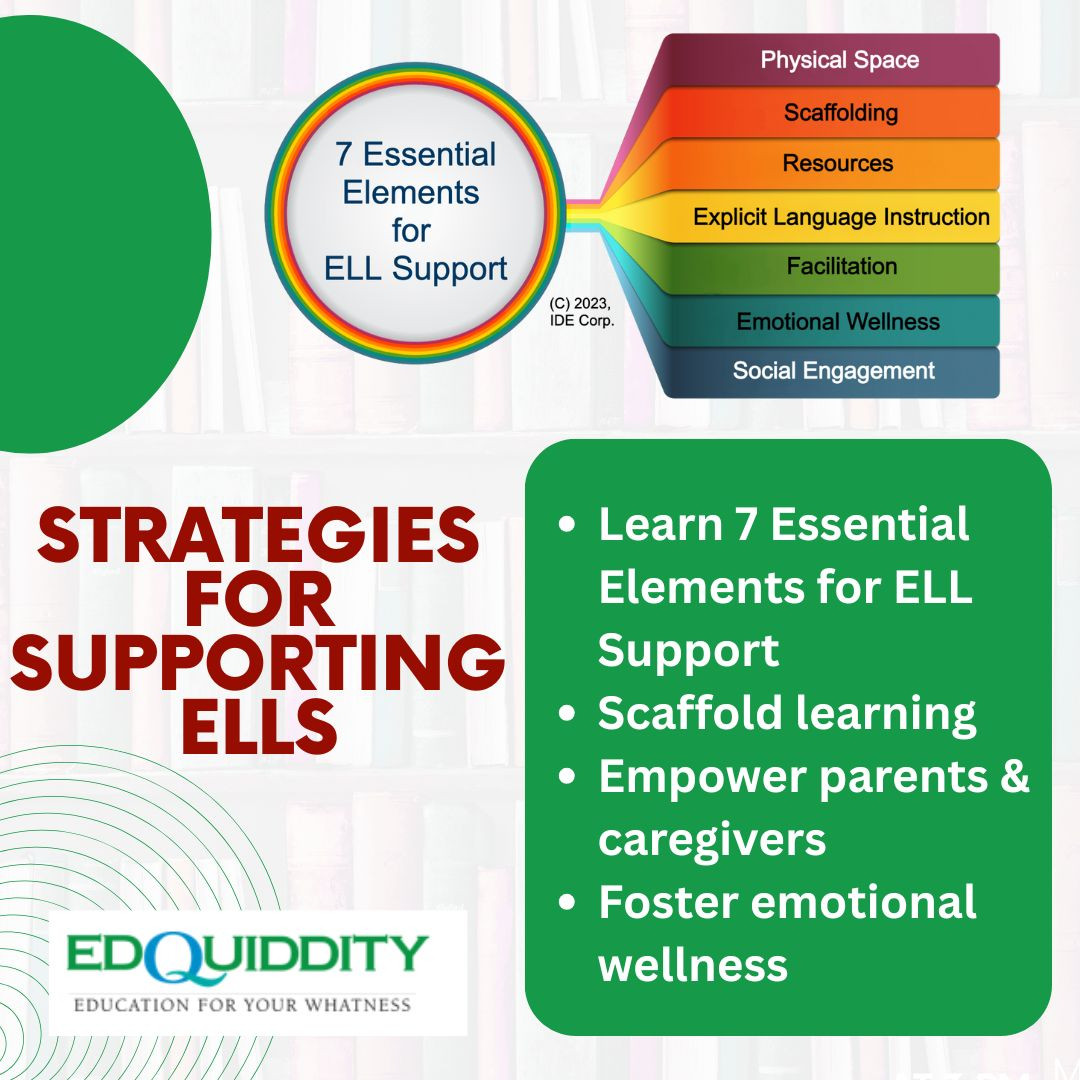 7 Essential Elements for ELL Support

(C) 2023, IDE Corp.

Physical Space
Scaffolding
Resources
Explicit Language Instruction
Facilitation
Emotional Wellness
Social Engagement

STRATEGIES FOR SUPPORTING ELLS

- Learn 7 Essential Elements for ELL Support
- Scaffold learning
- Empower parents & caregivers
- Foster emotional wellness

EDQUIDDITY
EDUCATION FOR YOUR WHATNESS